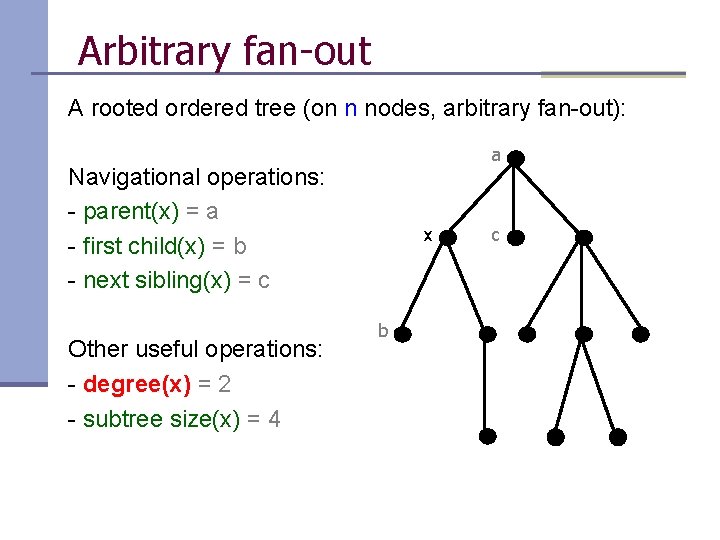 Arbitrary fan-out

A rooted ordered tree (on n nodes, arbitrary fan-out):

Navigational operations:
- parent(x) = a
- first child(x) = b
- next sibling(x) = c

Other useful operations:
- degree(x) = 2
- subtree size(x) = 4

a
x
c
b